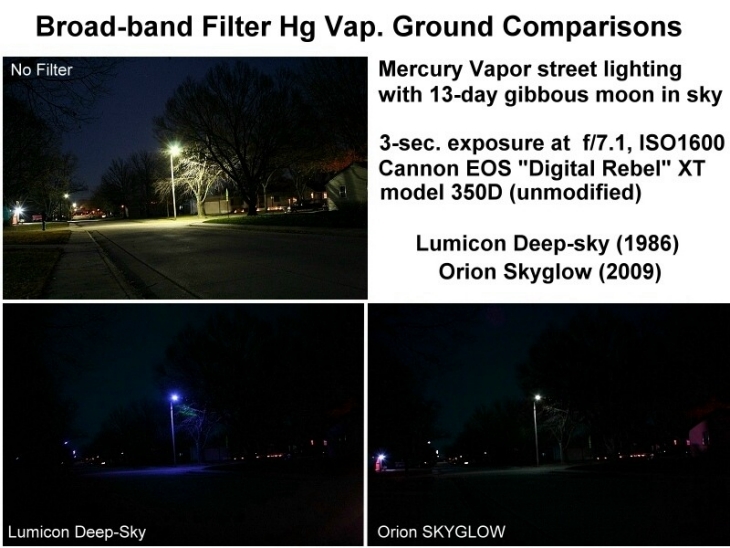 Broad-band Filter Hg Vap. Ground Comparisons

No Filter

Mercury Vapor street lighting with 13-day gibbous moon in sky

3-sec. exposure at f/7.1, ISO1600 Cannon EOS "Digital Rebel" XT model 350D (unmodified)

Lumicon Deep-sky (1986)
Orion Skyglow (2009)

Lumicon Deep-Sky

Orion SKYGLOW